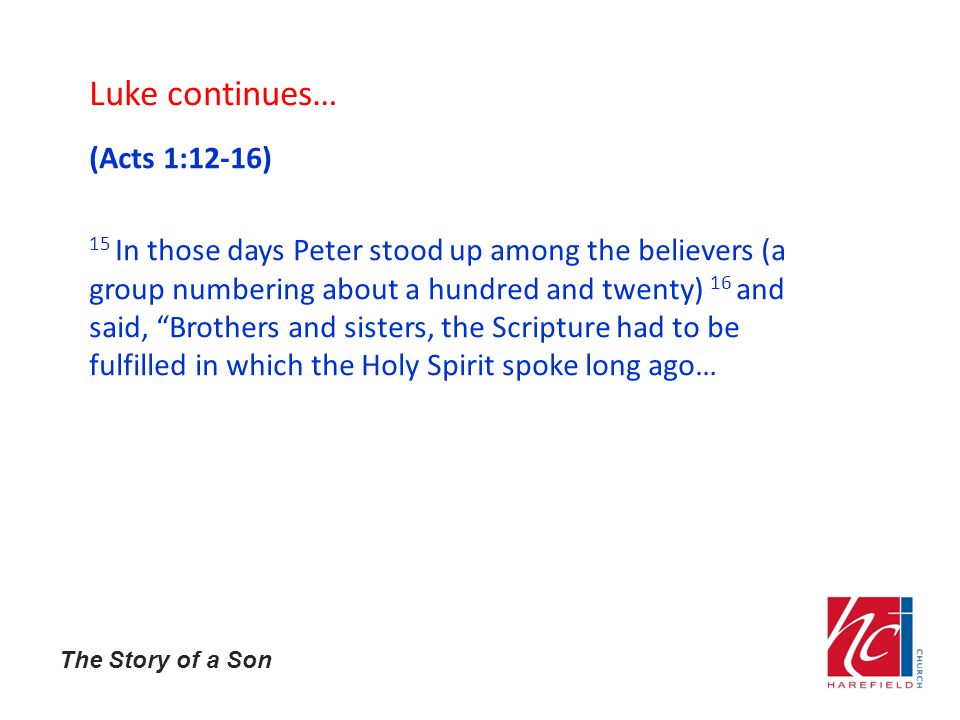 Luke continues…

(Acts 1:12-16)

$^{15}$ In those days Peter stood up among the believers (a group numbering about a hundred and twenty) $^{16}$ and said, “Brothers and sisters, the Scripture had to be fulfilled in which the Holy Spirit spoke long ago…

The Story of a Son

hc

HAREFIELD CHURCH